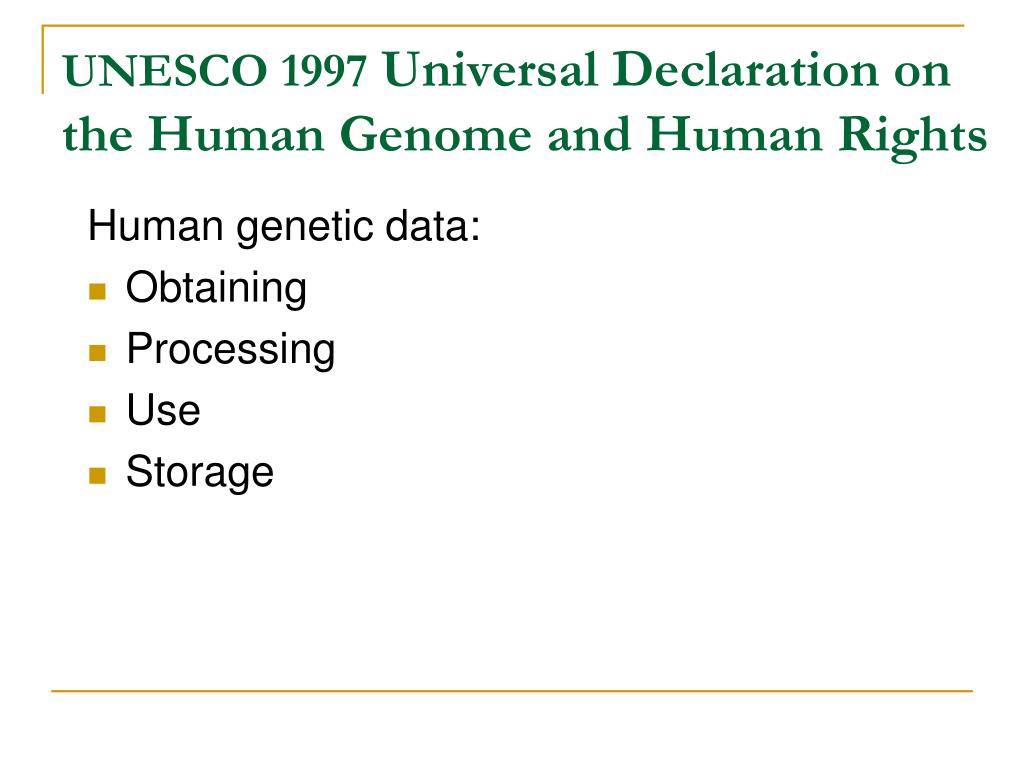 UNESCO 1997 Universal Declaration on the Human Genome and Human Rights

Human genetic data:
- Obtaining
- Processing
- Use
- Storage